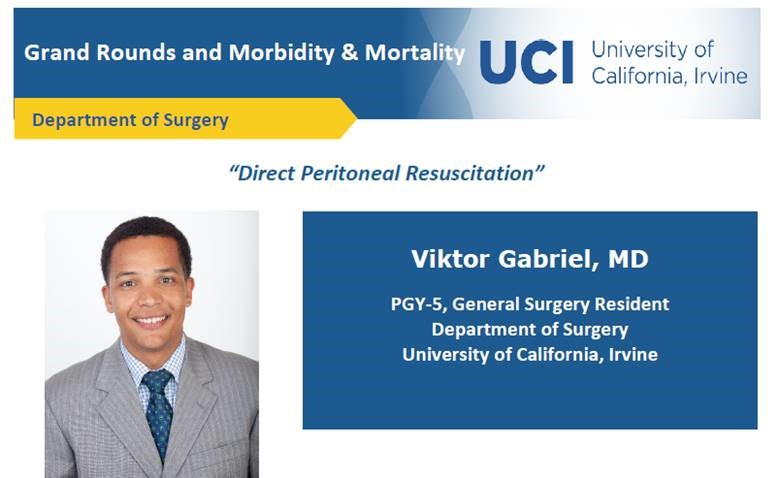 Grand Rounds and Morbidity & Mortality

UCI University of California, Irvine

Department of Surgery

"Direct Peritoneal Resuscitation"

Viktor Gabriel, MD

PGY-5, General Surgery Resident
Department of Surgery
University of California, Irvine